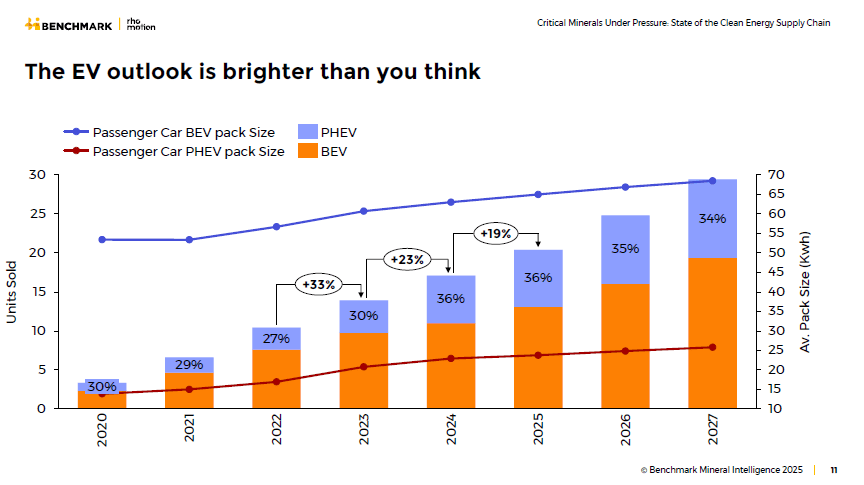 BENCHMARK | rho motion

Critical Minerals Under Pressure: State of the Clean Energy Supply Chain

The EV outlook is brighter than you think

Passenger Car BEV pack Size
Passenger Car PHEV pack Size
PHEV
BEV

Units Sold
30
25
20
15
10
5
0

Av. Pack Size (Kwh)
70
65
60
55
50
45
40
35
30
25
20
15
10

30%
29%
27%
30%
36%
36%
35%
34%

+33%
+23%
+19%

2020
2021
2022
2023
2024
2025
2026
2027

© Benchmark Mineral Intelligence 2025 | 11